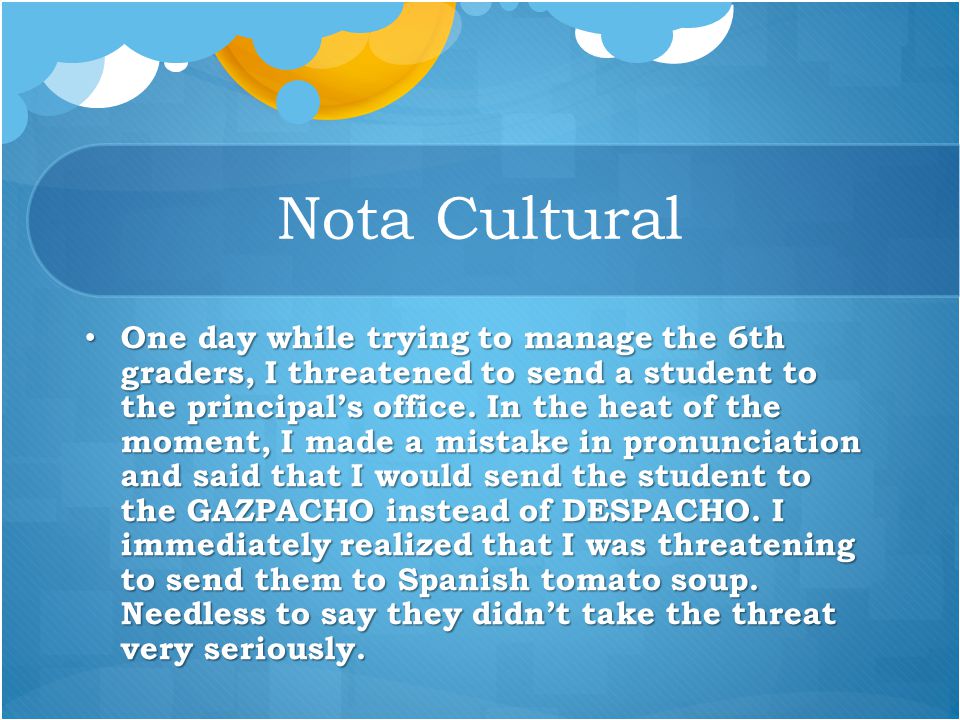 Nota Cultural

• One day while trying to manage the 6th graders, I threatened to send a student to the principal's office. In the heat of the moment, I made a mistake in pronunciation and said that I would send the student to the GAZPACHO instead of DESPACHO. I immediately realized that I was threatening to send them to Spanish tomato soup. Needless to say they didn't take the threat very seriously.